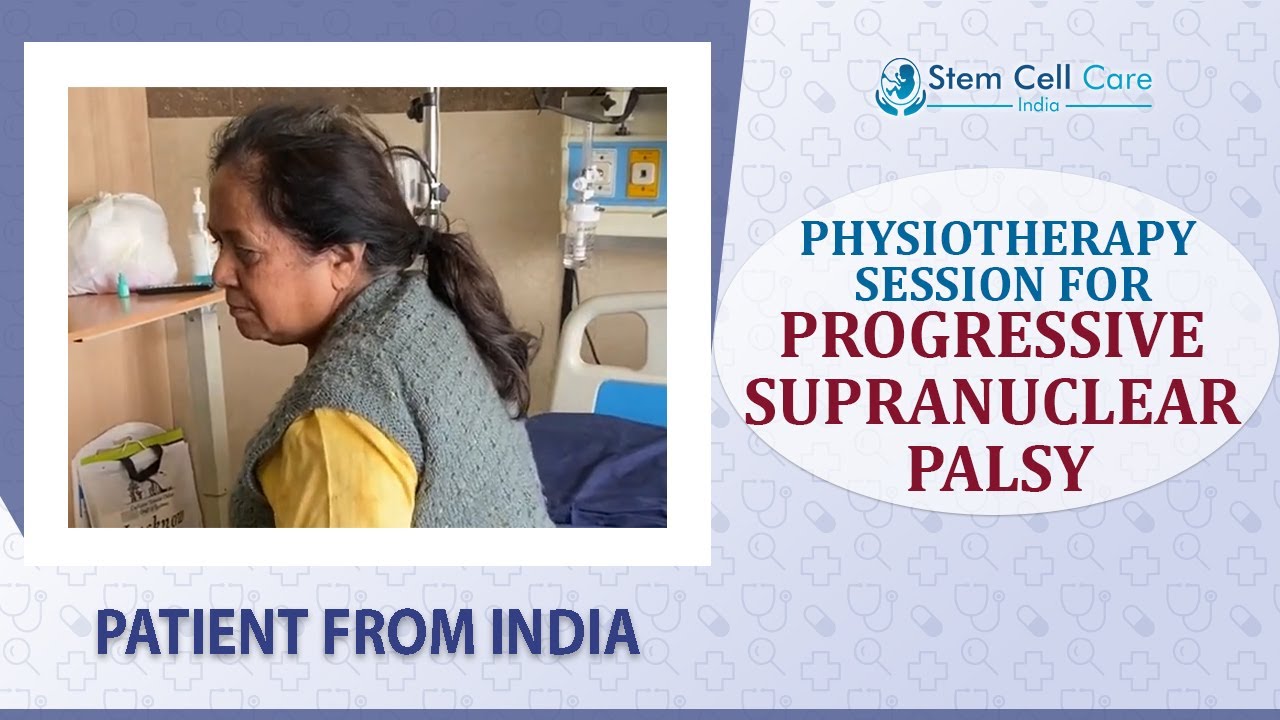 Stem Cell Care
India

PHYSIOTHERAPY SESSION FOR
PROGRESSIVE SUPRANUCLEAR PALSY

PATIENT FROM INDIA